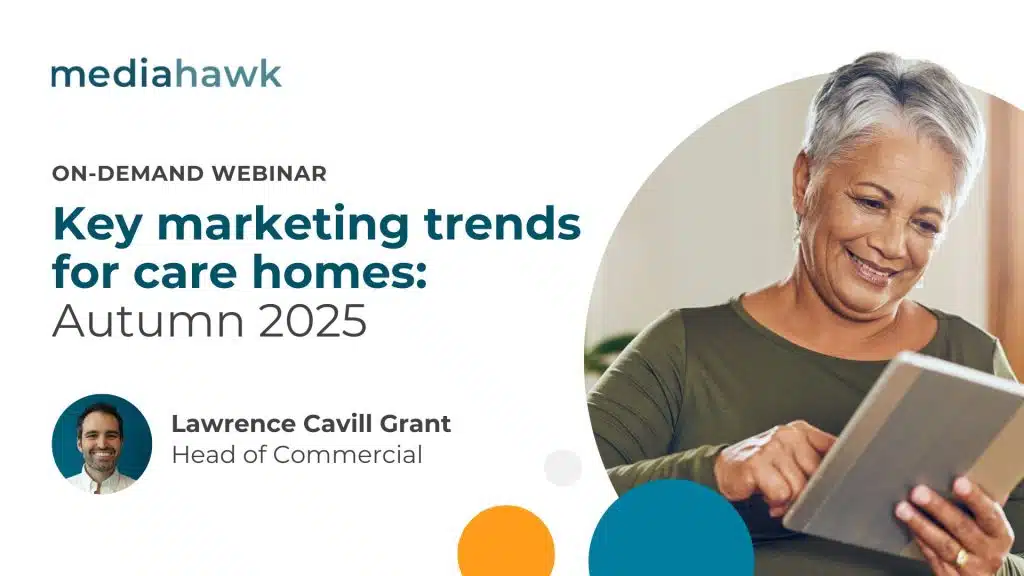 mediahawk

ON-DEMAND WEBINAR

Key marketing trends for care homes: Autumn 2025

Lawrence Cavill Grant
Head of Commercial